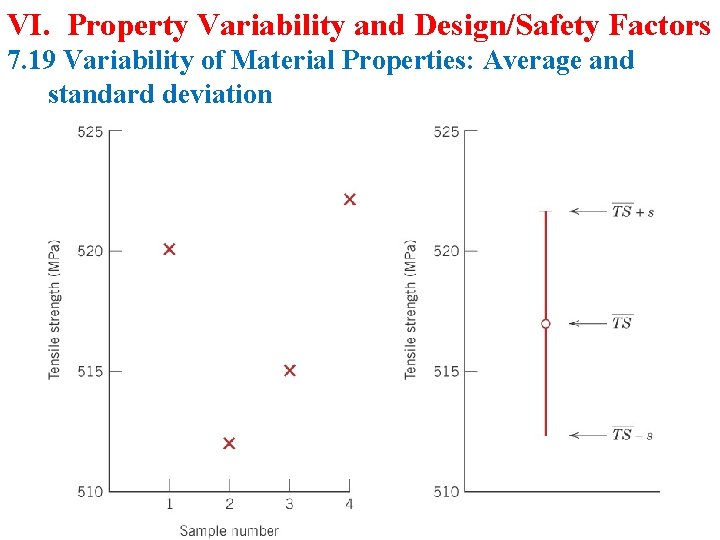 VI. Property Variability and Design/Safety Factors

7.19 Variability of Material Properties: Average and standard deviation

525

520

515

510

Tensile strength (MPa)

1 2 3 4

Sample number

525

520

515

510

Tensile strength (MPa)

$\overline{TS} + s$

$\overline{TS}$

$\overline{TS} - s$